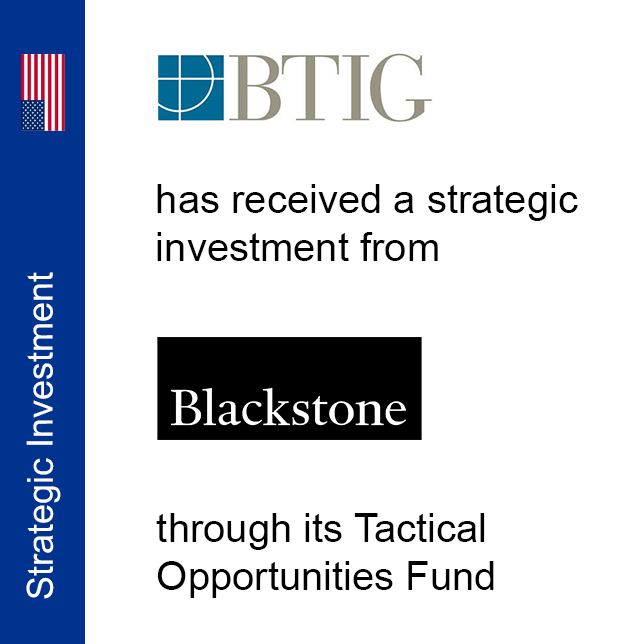 Strategic Investment

BTIG

has received a strategic investment from

Blackstone

through its Tactical Opportunities Fund